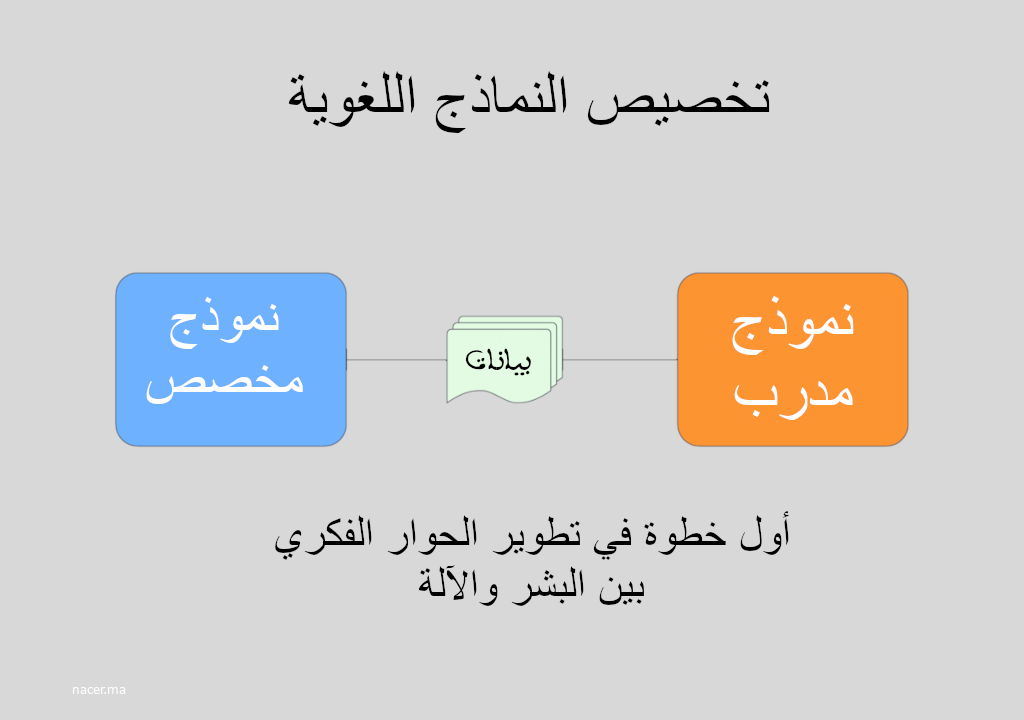 تخصيص النماذج اللغوية

نموذج مدرب

بيانات

نموذج مخصص

أول خطوة في تطوير الحوار الفكري بين البشر والآلة

nacer.ma